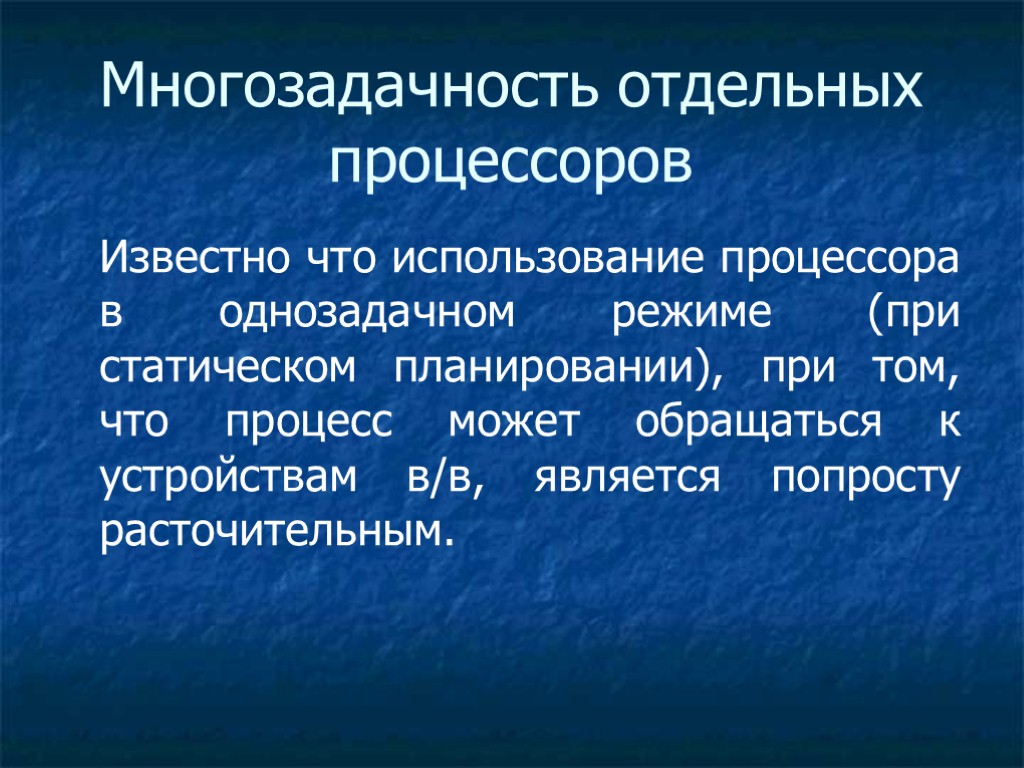 Многозадачность отдельных процессоров

Известно что использование процессора в однозадачном режиме (при статическом планировании), при том, что процесс может обращаться к устройствам в/в, является попросту расточительным.